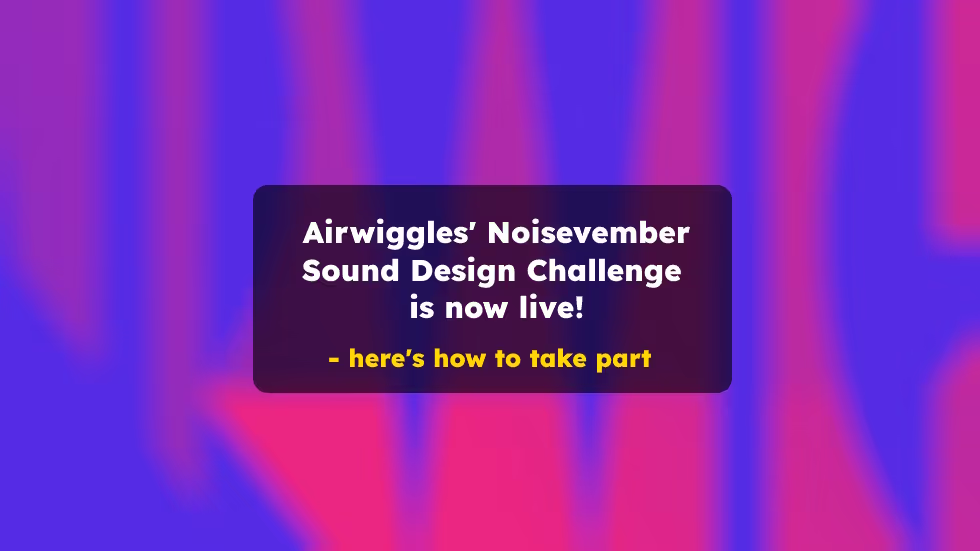 Airwiggles' Noisevember Sound Design Challenge is now live!

- here's how to take part